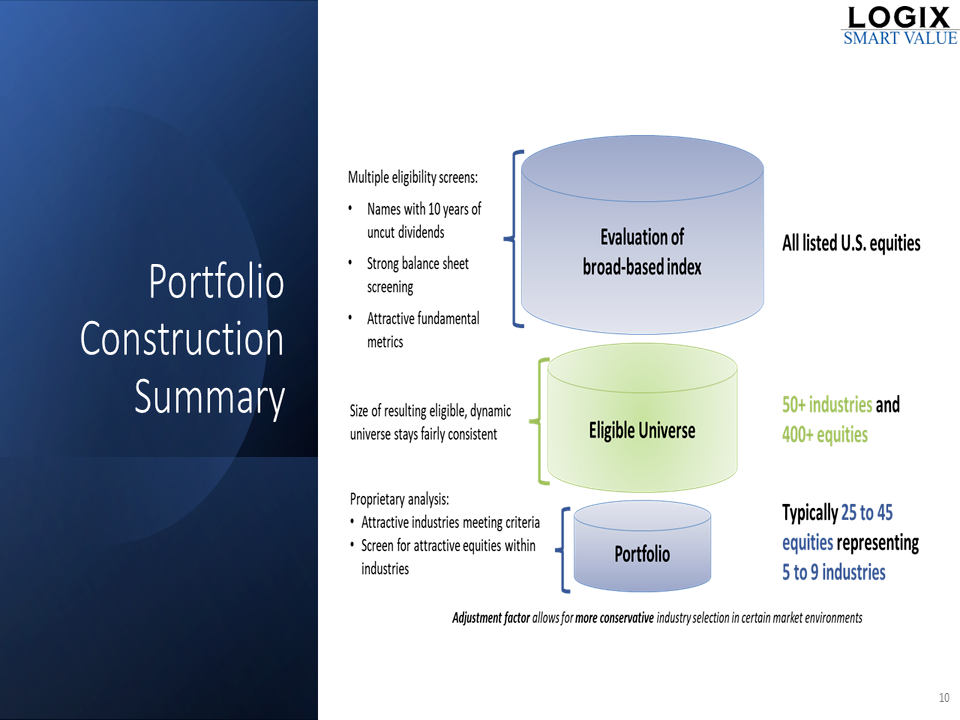 LOGIX
SMART VALUE

Portfolio Construction Summary

Multiple eligibility screens:
• Names with 10 years of uncut dividends
• Strong balance sheet screening
• Attractive fundamental metrics

Evaluation of broad-based index

All listed U.S. equities

Size of resulting eligible, dynamic universe stays fairly consistent

Eligible Universe

50+ industries and 400+ equities

Proprietary analysis:
• Attractive industries meeting criteria
• Screen for attractive equities within industries

Portfolio

Typically 25 to 45 equities representing 5 to 9 industries

Adjustment factor allows for more conservative industry selection in certain market environments

10